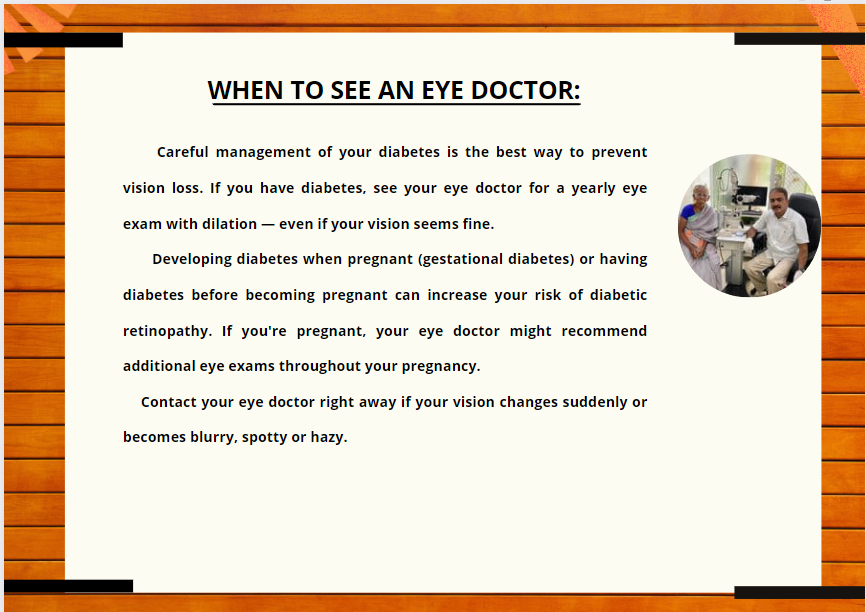 WHEN TO SEE AN EYE DOCTOR:

Careful management of your diabetes is the best way to prevent vision loss. If you have diabetes, see your eye doctor for a yearly eye exam with dilation — even if your vision seems fine.

Developing diabetes when pregnant (gestational diabetes) or having diabetes before becoming pregnant can increase your risk of diabetic retinopathy. If you're pregnant, your eye doctor might recommend additional eye exams throughout your pregnancy.

Contact your eye doctor right away if your vision changes suddenly or becomes blurry, spotty or hazy.